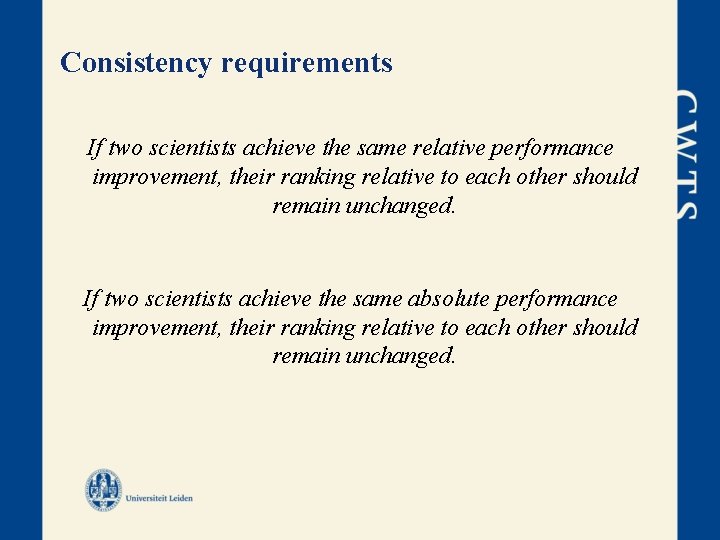 Consistency requirements

If two scientists achieve the same relative performance improvement, their ranking relative to each other should remain unchanged.

If two scientists achieve the same absolute performance improvement, their ranking relative to each other should remain unchanged.

Universiteit Leiden

CWTS